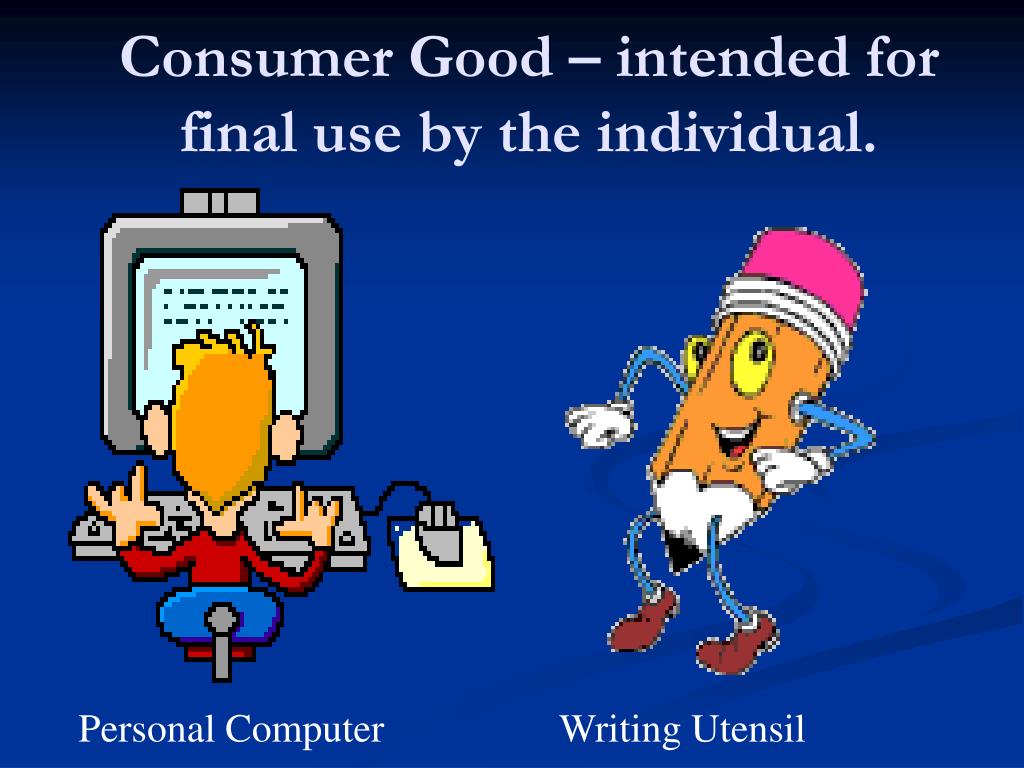 Consumer Good – intended for final use by the individual.

Personal Computer

Writing Utensil